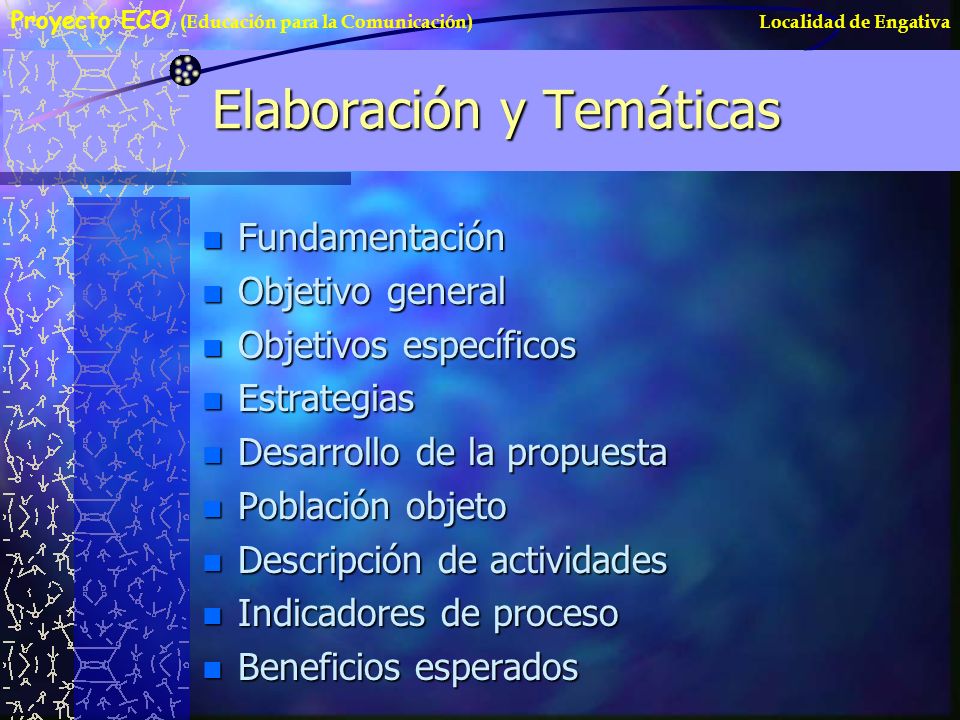 Proyecto ECO (Educación para la Comunicación)
Localidad de Engativa

Elaboración y Temáticas

- Fundamentación
- Objetivo general
- Objetivos específicos
- Estrategias
- Desarrollo de la propuesta
- Población objeto
- Descripción de actividades
- Indicadores de proceso
- Beneficios esperados